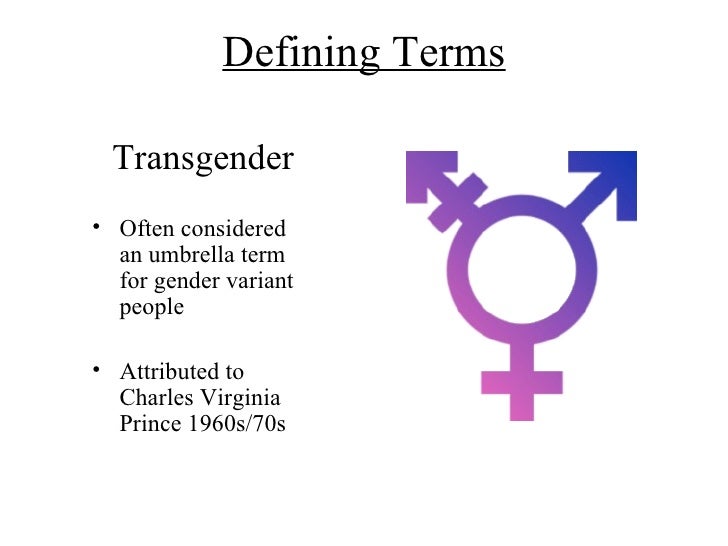 Defining Terms

Transgender

• Often considered an umbrella term for gender variant people

• Attributed to Charles Virginia Prince 1960s/70s